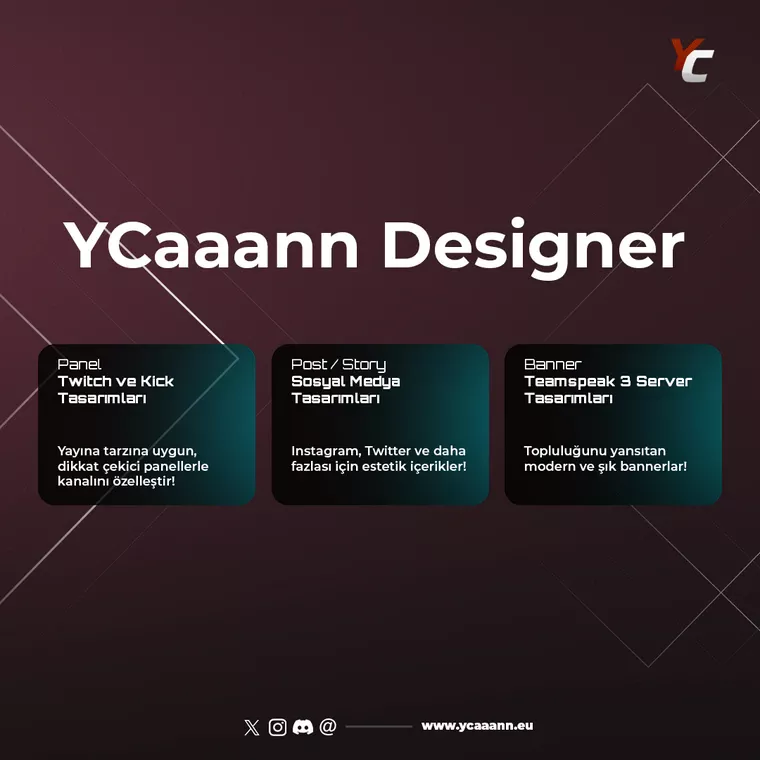 YC

YCaaann Designer

Panel
Twitch ve Kick Tasarımları

Yayına tarzına uygun, dikkat çekici panellerle kanalını özelleştir!

Post / Story
Sosyal Medya Tasarımları

Instagram, Twitter ve daha fazlası için estetik içerikler!

Banner
Teamspeak 3 Server Tasarımları

Topluluğunu yansıtan modern ve şık bannerlar!

@ www.ycaaann.eu